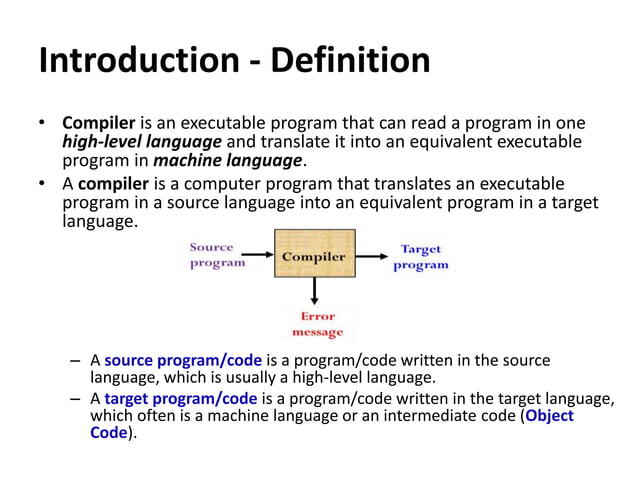 Introduction - Definition

• Compiler is an executable program that can read a program in one high-level language and translate it into an equivalent executable program in machine language.

• A compiler is a computer program that translates an executable program in a source language into an equivalent program in a target language.

Source program
Compiler
Target program
Error message

– A source program/code is a program/code written in the source language, which is usually a high-level language.

– A target program/code is a program/code written in the target language, which often is a machine language or an intermediate code (Object Code).